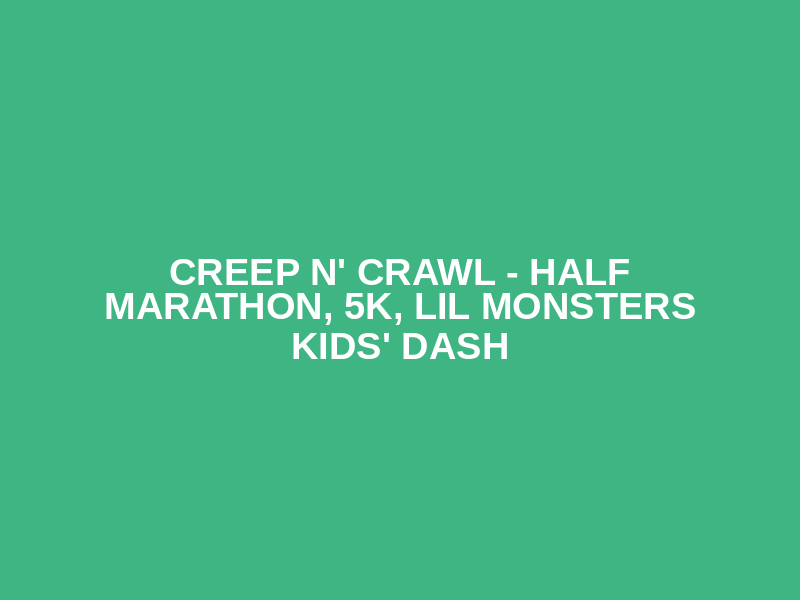 CREEP N' CRAWL - HALF MARATHON, 5K, LIL MONSTERS KIDS' DASH